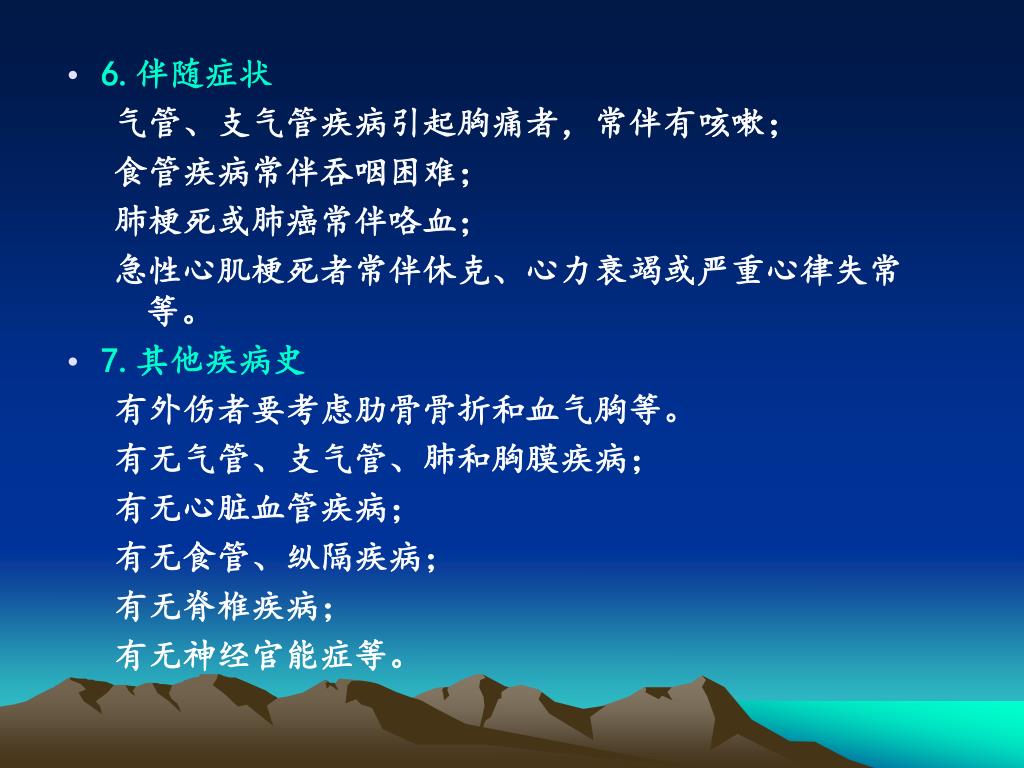 • 6. 伴随症状

气管、支气管疾病引起胸痛者，常伴有咳嗽；

食管疾病常伴吞咽困难；

肺梗死或肺癌常伴咯血；

急性心肌梗死者常伴休克、心力衰竭或严重心律失常等。

• 7. 其他疾病史

有外伤者要考虑肋骨骨折和血气胸等。

有无气管、支气管、肺和胸膜疾病；

有无心脏血管疾病；

有无食管、纵隔疾病；

有无脊椎疾病；

有无神经官能症等。